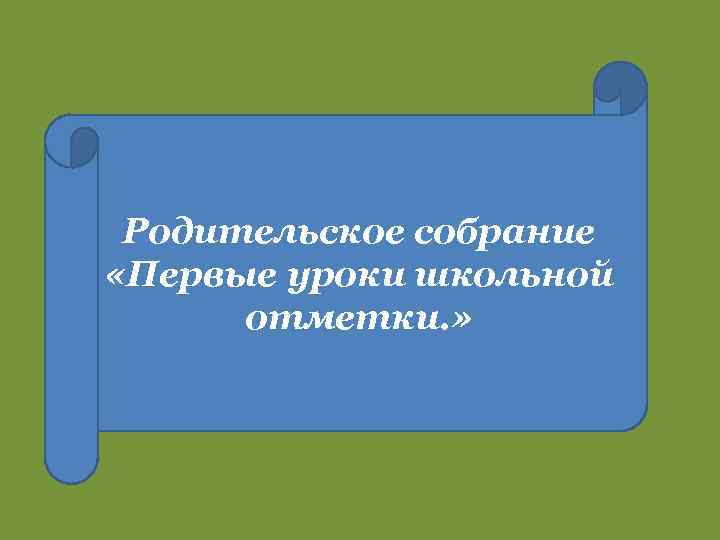 Родительское собрание «Первые уроки школьной отметки.»